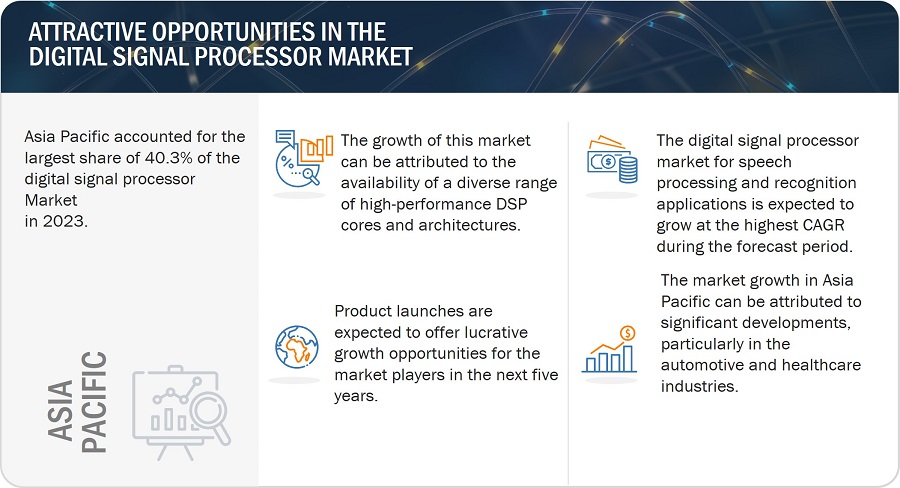 ATTRACTIVE OPPORTUNITIES IN THE DIGITAL SIGNAL PROCESSOR MARKET

Asia Pacific accounted for the largest share of 40.3% of the digital signal processor Market in 2023.

ASIA PACIFIC

The growth of this market can be attributed to the availability of a diverse range of high-performance DSP cores and architectures.

Product launches are expected to offer lucrative growth opportunities for the market players in the next five years.

The digital signal processor market for speech processing and recognition applications is expected to grow at the highest CAGR during the forecast period.

The market growth in Asia Pacific can be attributed to significant developments, particularly in the automotive and healthcare industries.